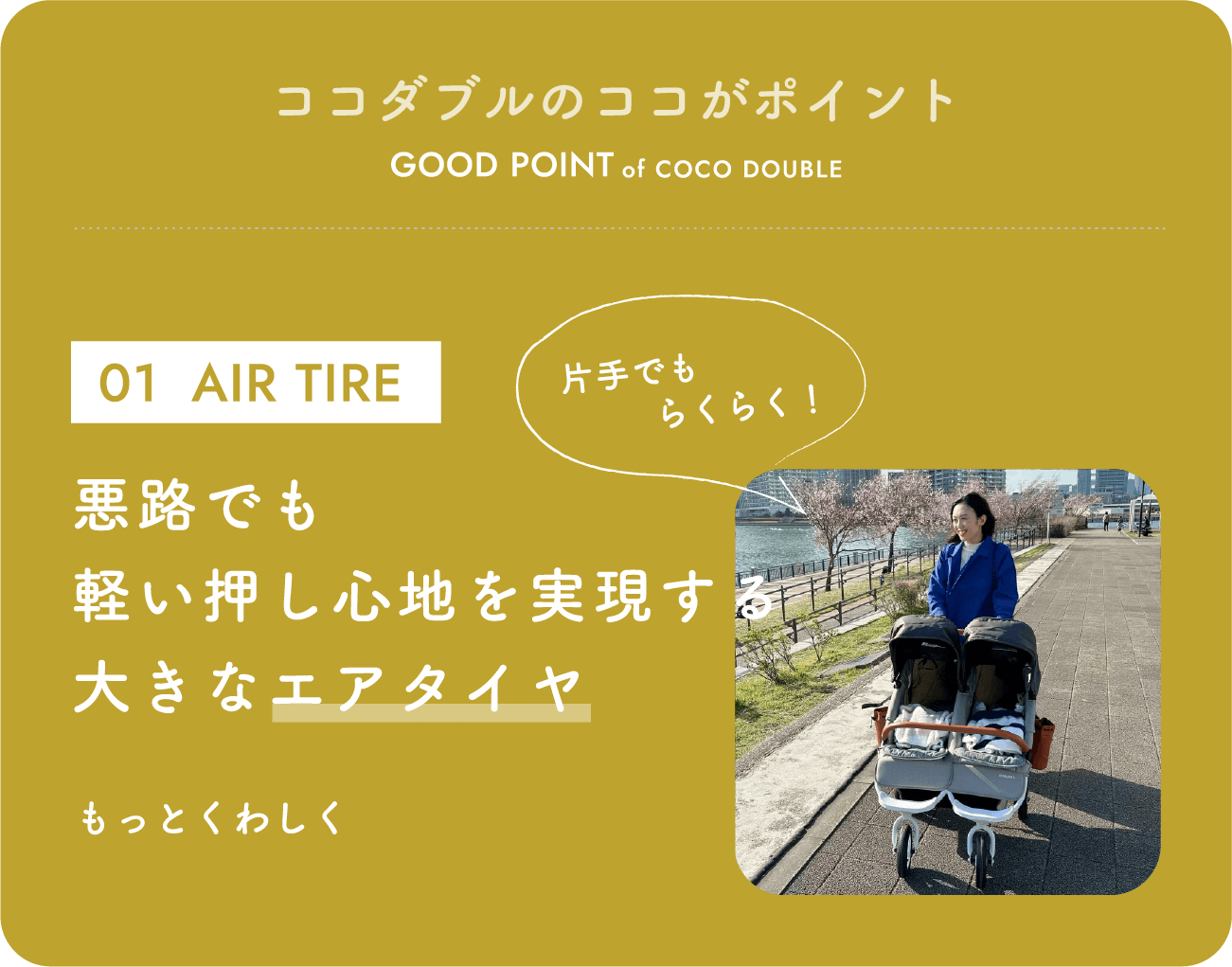 ココダブルのココがポイント

GOOD POINT of COCO DOUBLE

01 AIR TIRE

片手でも
らくらく！

悪路でも
軽い押し心地を実現する
大きなエアタイヤ

もっとくわしく